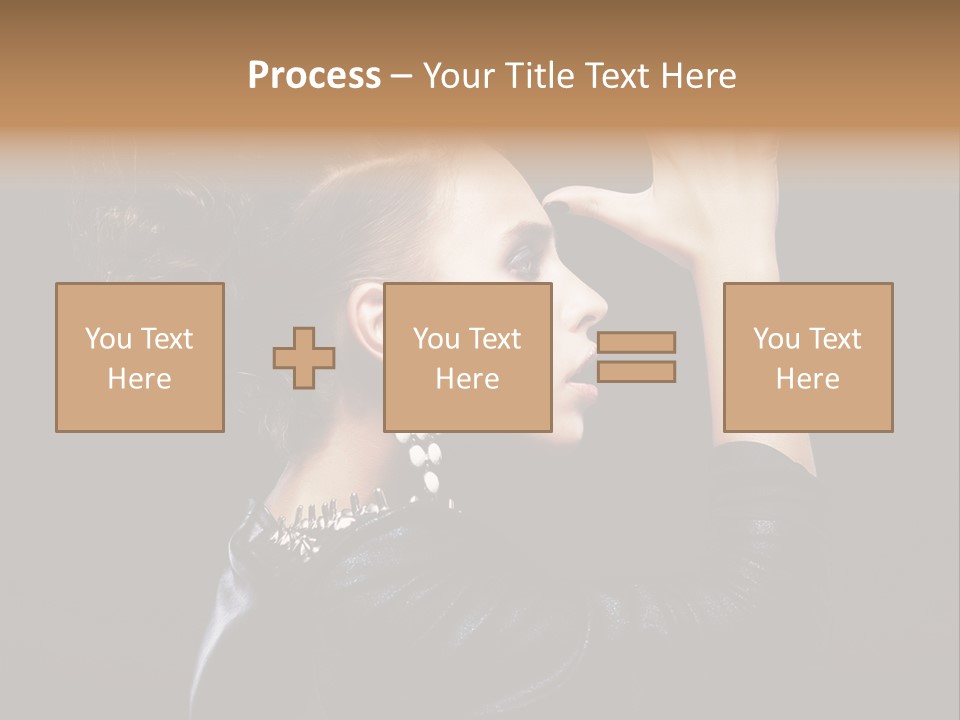 Process – Your Title Text Here

You Text Here

You Text Here

You Text Here